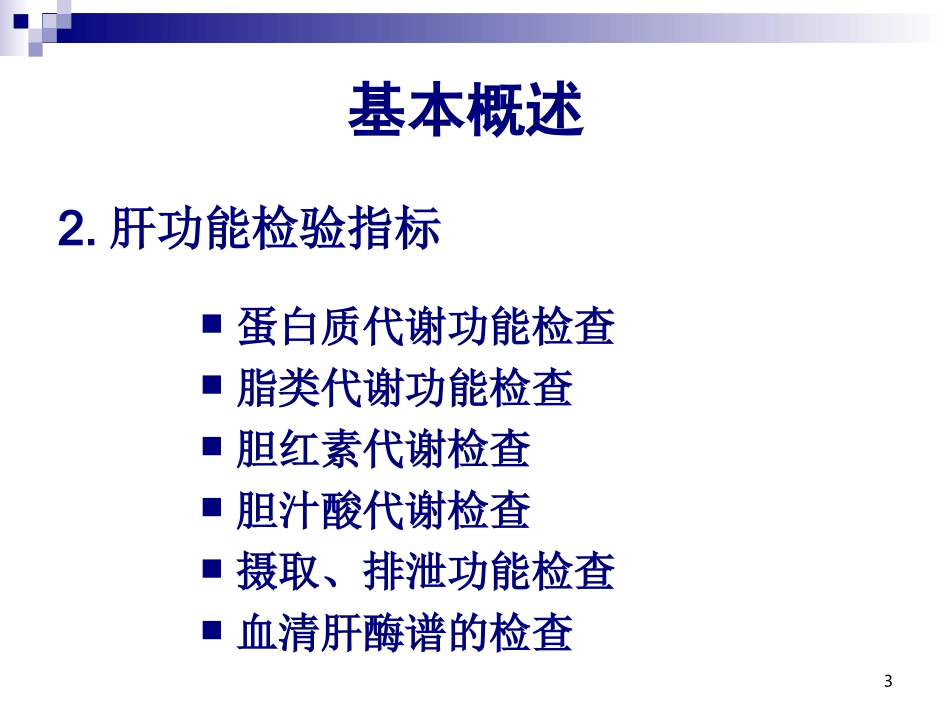 基本概述

2. 肝功能检验指标

■ 蛋白质代谢功能检查
■ 脂类代谢功能检查
■ 胆红素代谢检查
■ 胆汁酸代谢检查
■ 摄取、排泄功能检查
■ 血清肝酶谱的检查

3